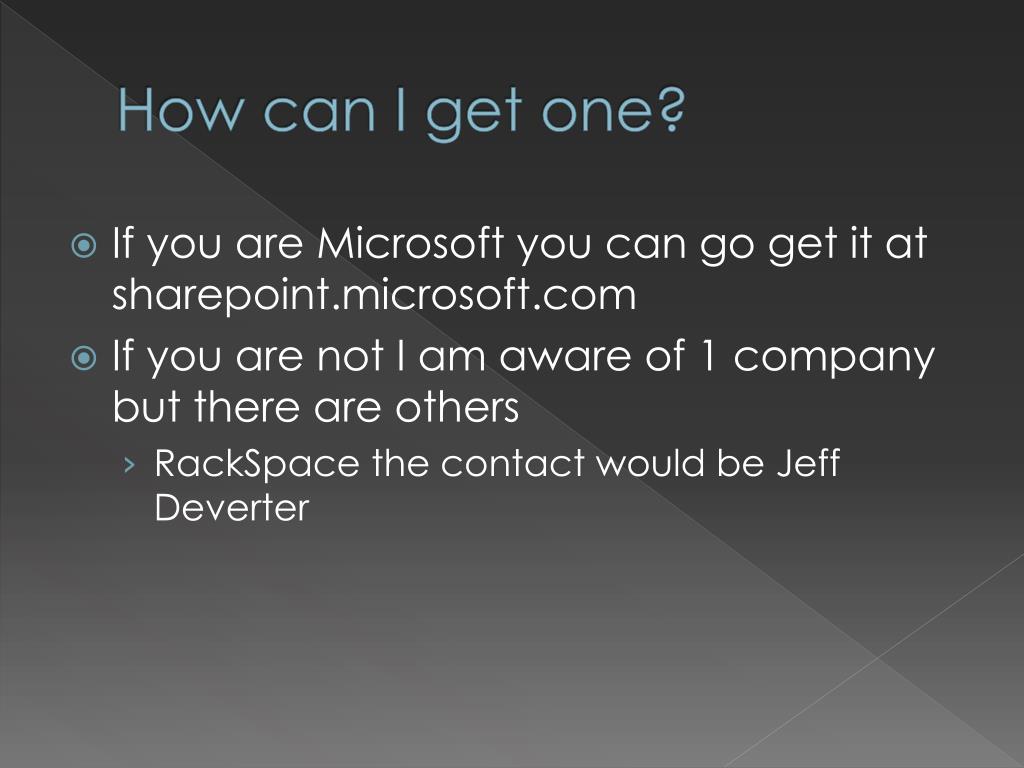 How can I get one?

If you are Microsoft you can go get it at sharepoint.microsoft.com

If you are not I am aware of 1 company but there are others

› RackSpace the contact would be Jeff Deverter